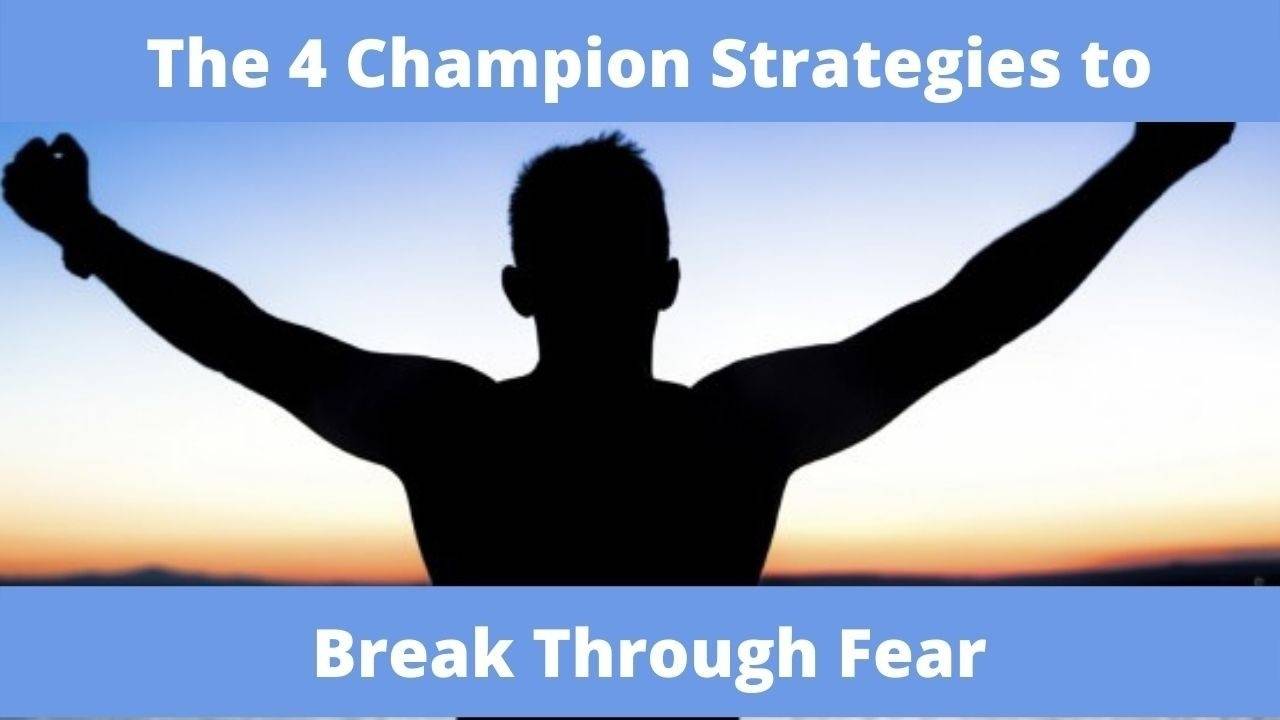 The 4 Champion Strategies to

Break Through Fear